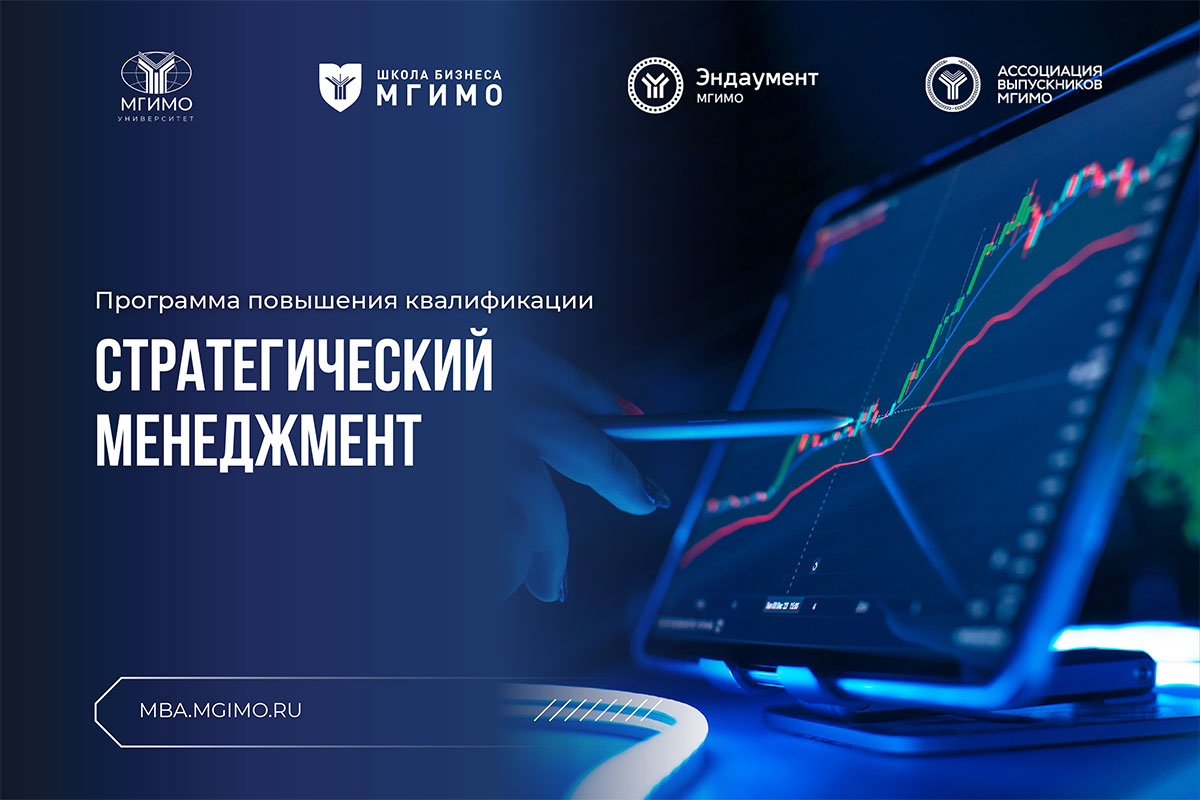 МГИМО
УНИВЕРСИТЕТ

ШКОЛА БИЗНЕСА
МГИМО

Эндаумент
МГИМО

АССОЦИАЦИЯ
ВЫПУСКНИКОВ
МГИМО

Программа повышения квалификации

СТРАТЕГИЧЕСКИЙ
МЕНЕДЖМЕНТ

MBA.MGIMO.RU